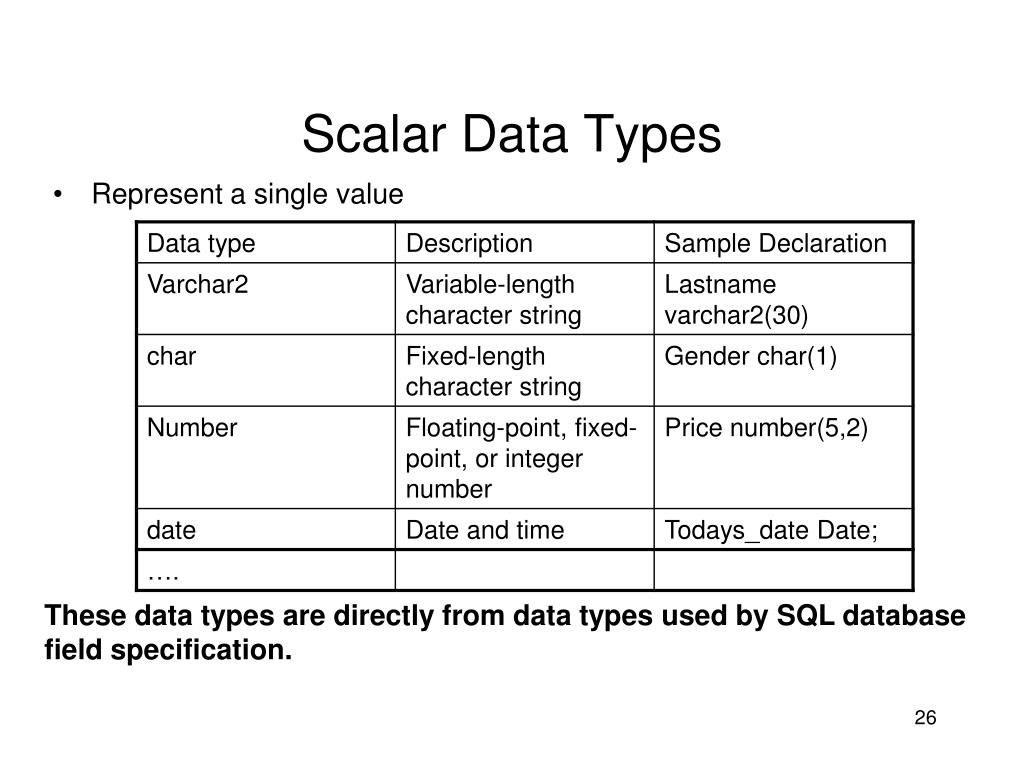 Scalar Data Types

• Represent a single value

| Data type | Description | Sample Declaration |
|---|---|---|
| Varchar2 | Variable-length character string | Lastname varchar2(30) |
| char | Fixed-length character string | Gender char(1) |
| Number | Floating-point, fixed-point, or integer number | Price number(5,2) |
| date | Date and time | Todays_date Date; |
| …. | | |

These data types are directly from data types used by SQL database field specification.

26